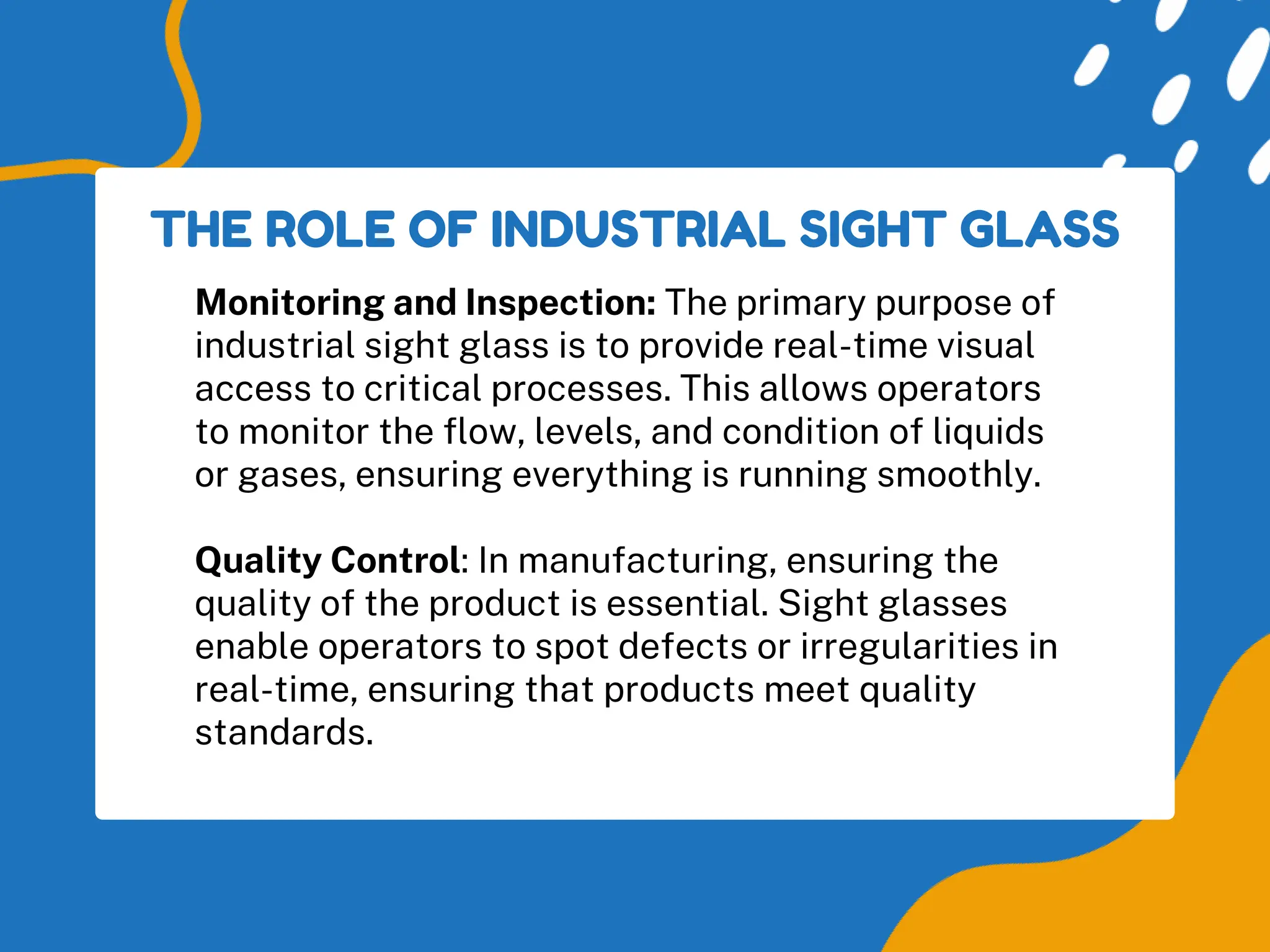 THE ROLE OF INDUSTRIAL SIGHT GLASS

Monitoring and Inspection: The primary purpose of industrial sight glass is to provide real-time visual access to critical processes. This allows operators to monitor the flow, levels, and condition of liquids or gases, ensuring everything is running smoothly.

Quality Control: In manufacturing, ensuring the quality of the product is essential. Sight glasses enable operators to spot defects or irregularities in real-time, ensuring that products meet quality standards.